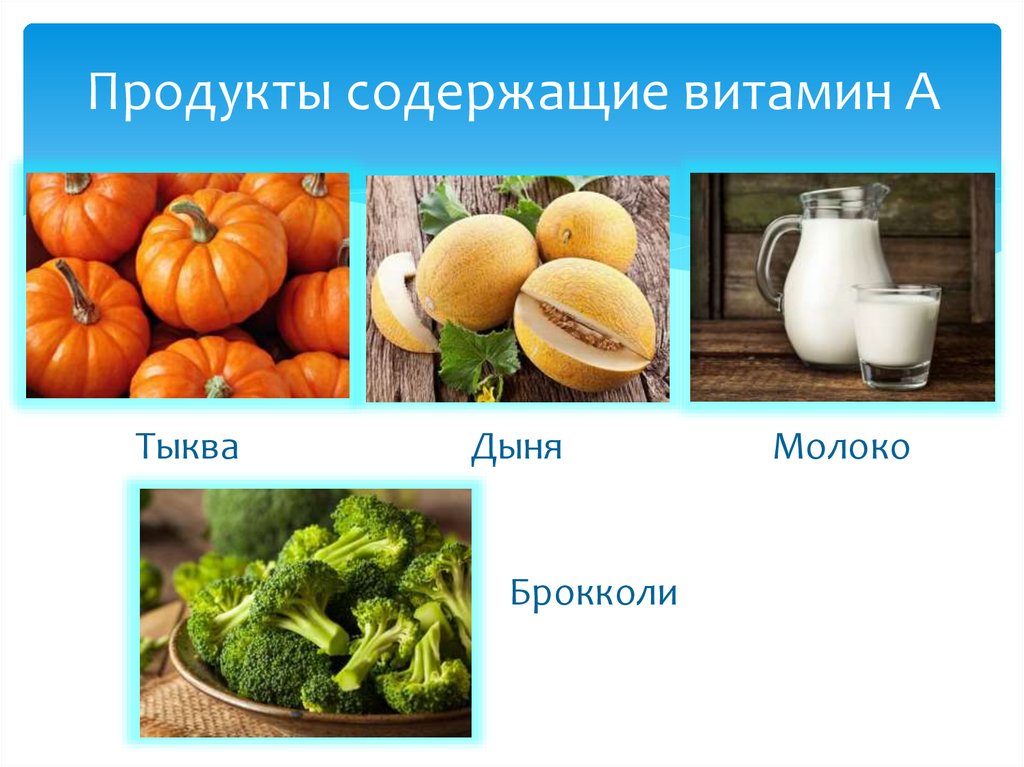 Продукты содержащие витамин А

Тыква

Дыня

Молоко

Брокколи